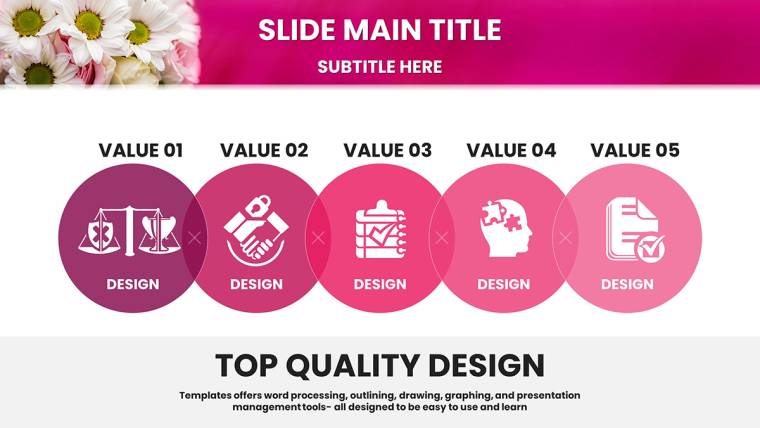 SLIDE MAIN TITLE
SUBTITLE HERE

VALUE 01
DESIGN

VALUE 02
DESIGN

VALUE 03
DESIGN

VALUE 04
DESIGN

VALUE 05
DESIGN

TOP QUALITY DESIGN

Templates offers word processing, outlining, drawing, graphing, and presentation management tools- all designed to be easy to use and learn